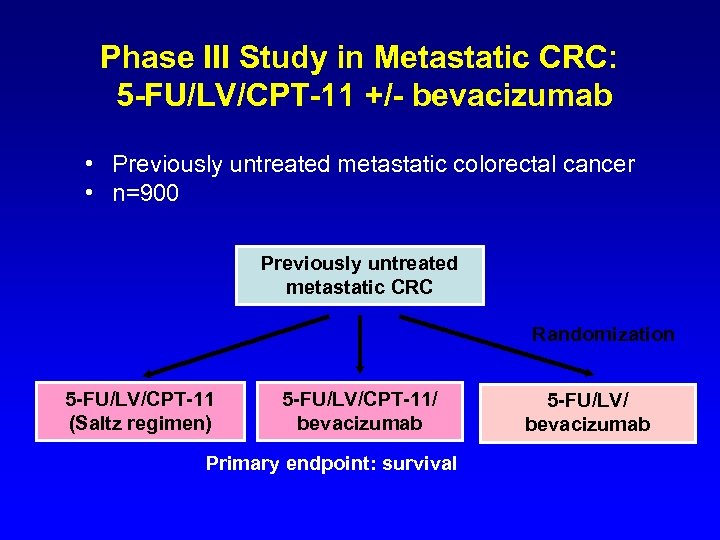 Phase III Study in Metastatic CRC: 5-FU/LV/CPT-11 +/- bevacizumab

• Previously untreated metastatic colorectal cancer
• n=900

Previously untreated metastatic CRC

Randomization

5-FU/LV/CPT-11 (Saltz regimen)

5-FU/LV/CPT-11/ bevacizumab

5-FU/LV/ bevacizumab

Primary endpoint: survival